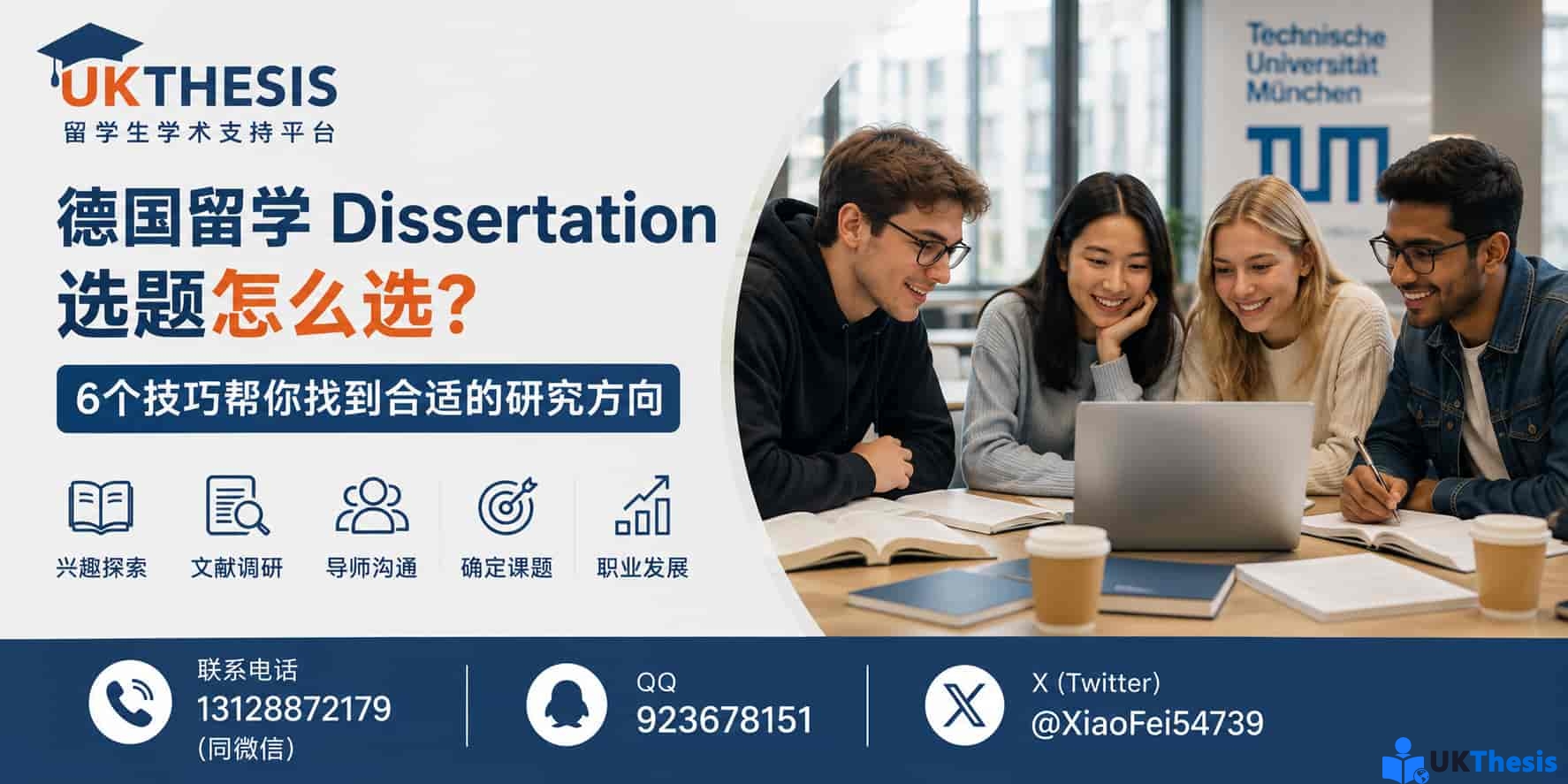 UKTHESIS
留学生学术支持平台

德国留学 Dissertation 选题怎么选?

6个技巧帮你找到合适的研究方向

兴趣探索
文献调研
导师沟通
确定课题
职业发展

Technische Universität München
TUM

联系电话
13128872179
(同微信)

QQ
923678151

X (Twitter)
@XiaoFei54739

UKThesis